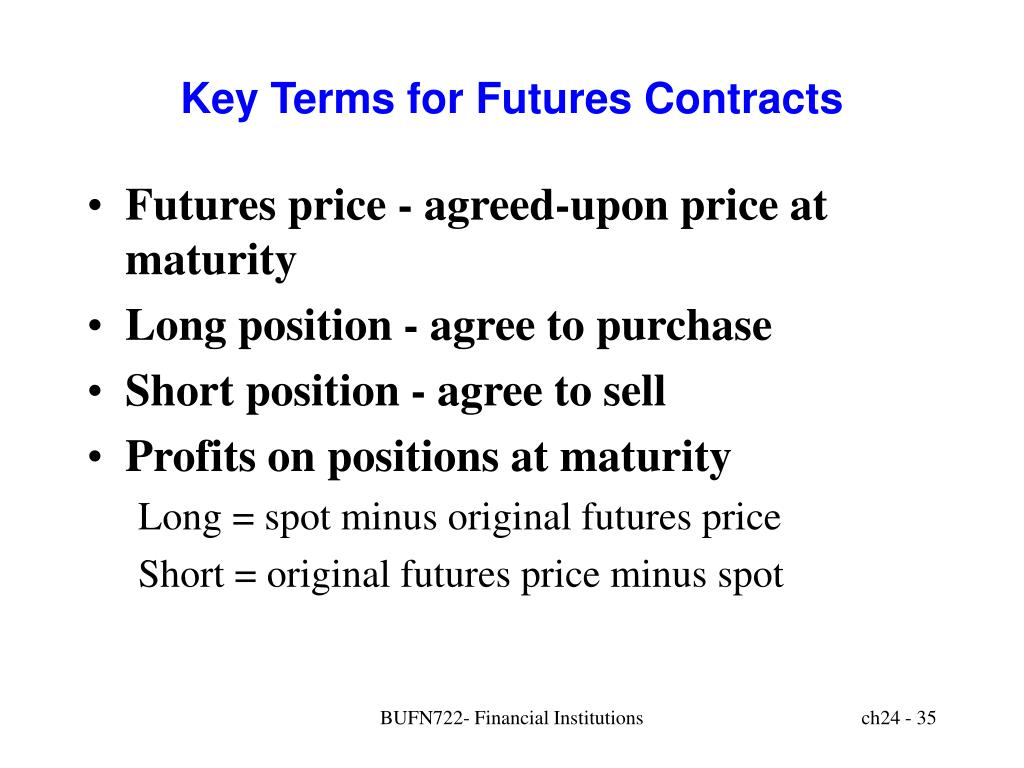 Key Terms for Futures Contracts

• Futures price - agreed-upon price at maturity
• Long position - agree to purchase
• Short position - agree to sell
• Profits on positions at maturity
Long = spot minus original futures price
Short = original futures price minus spot

BUFN722- Financial Institutions

ch24 - 35